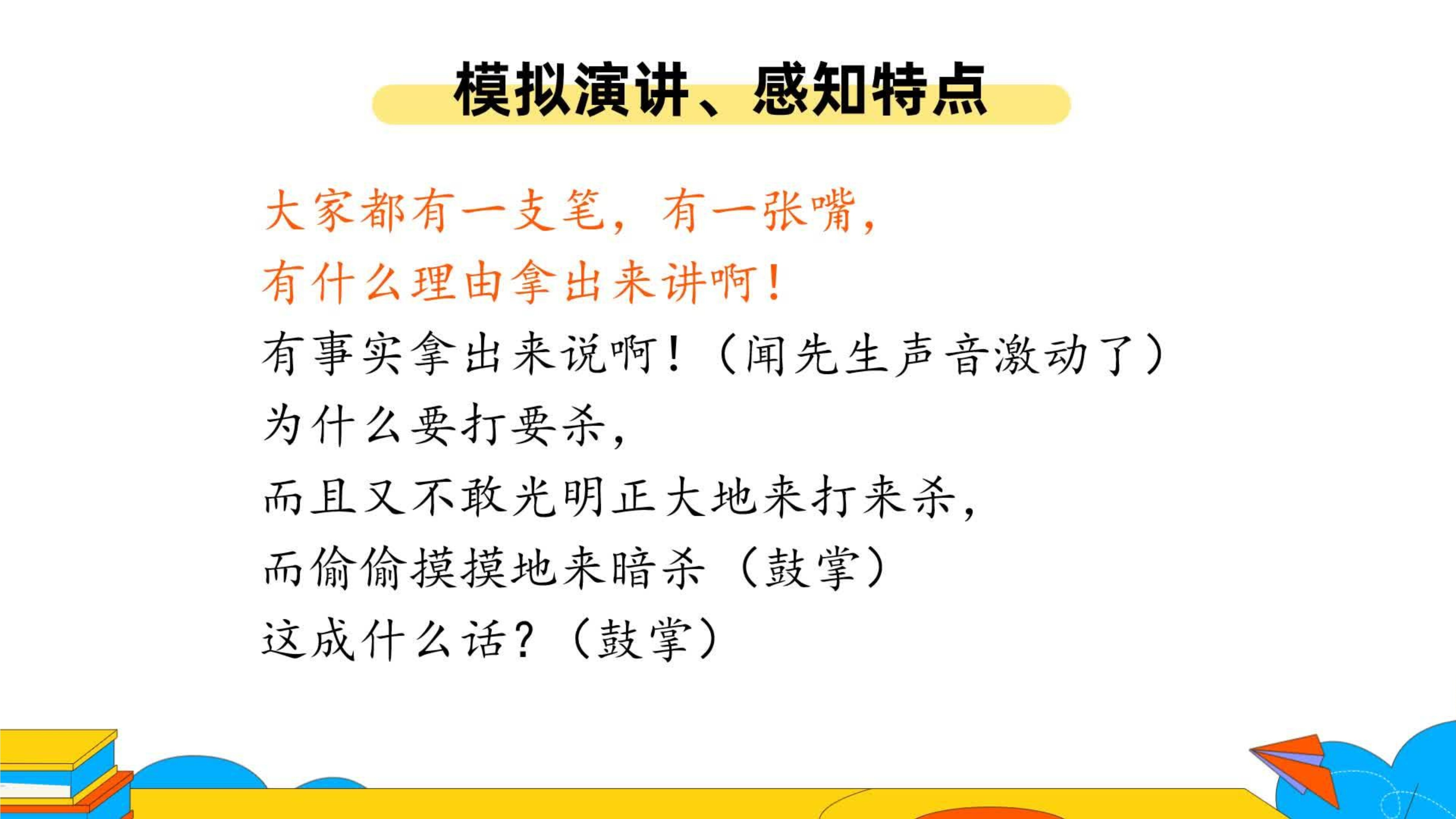 模拟演讲、感知特点

大家都有一支笔，有一张嘴，
有什么理由拿出来讲啊！
有事实拿出来说啊！（闻先生声音激动了）
为什么要打要杀，
而且又不敢光明正大地来打来杀，
而偷偷摸摸地来暗杀（鼓掌）
这成什么话？（鼓掌）